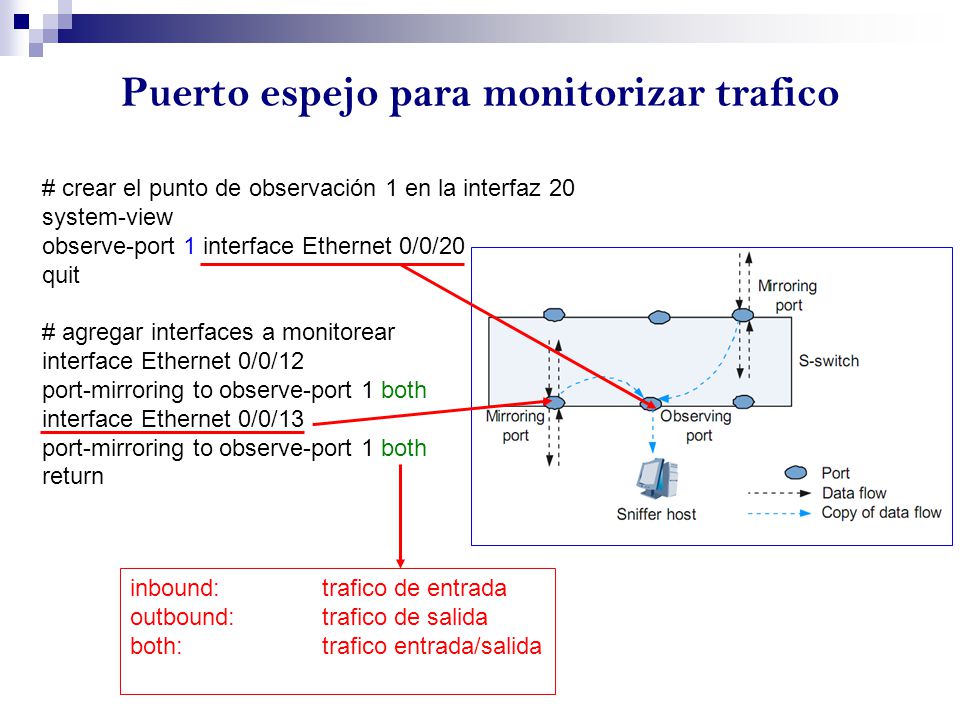 Puerto espejo para monitorizar trafico

# crear el punto de observación 1 en la interfaz 20
system-view
observe-port 1 interface Ethernet 0/0/20
quit

# agregar interfaces a monitorear
interface Ethernet 0/0/12
port-mirroring to observe-port 1 both
interface Ethernet 0/0/13
port-mirroring to observe-port 1 both
return

Mirroring port
S-switch
Mirroring port
Observing port
Sniffer host
Port
Data flow
Copy of data flow

inbound: trafico de entrada
outbound: trafico de salida
both: trafico entrada/salida